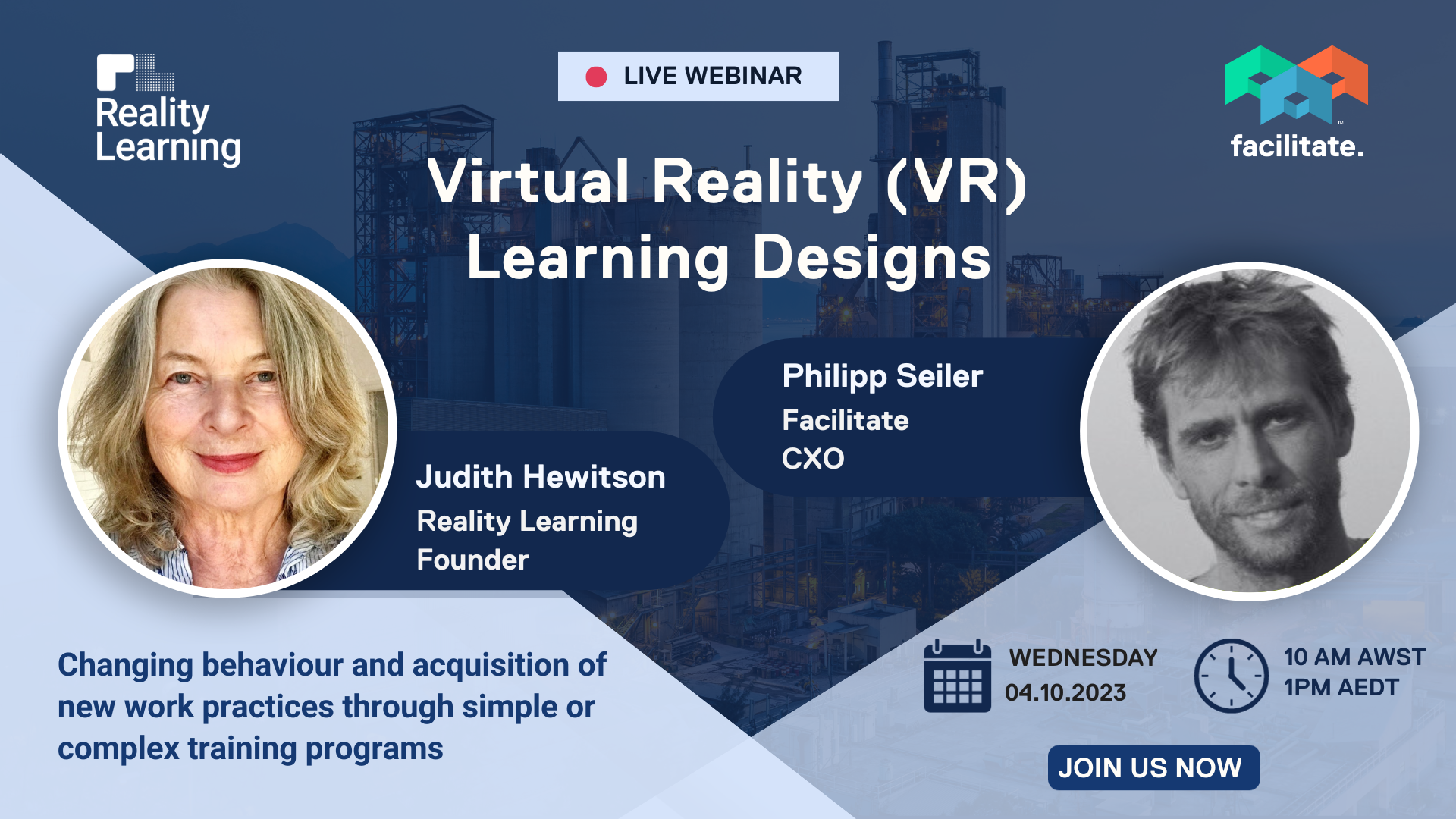 Reality Learning

LIVE WEBINAR

facilitate.

Virtual Reality (VR) Learning Designs

Philipp Seiler
Facilitate
CXO

Judith Hewitson
Reality Learning
Founder

Changing behaviour and acquisition of new work practices through simple or complex training programs

WEDNESDAY
04.10.2023

10 AM AWST
1PM AEDT

JOIN US NOW